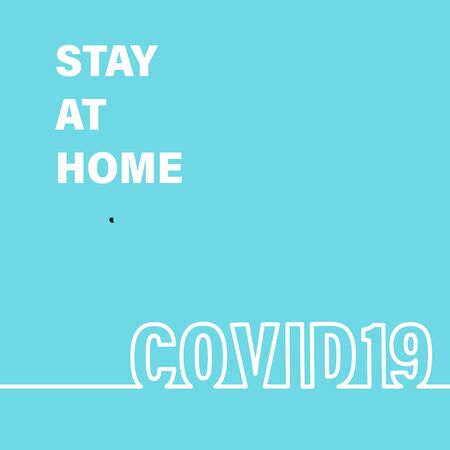 STAY
AT
HOME

COVID19